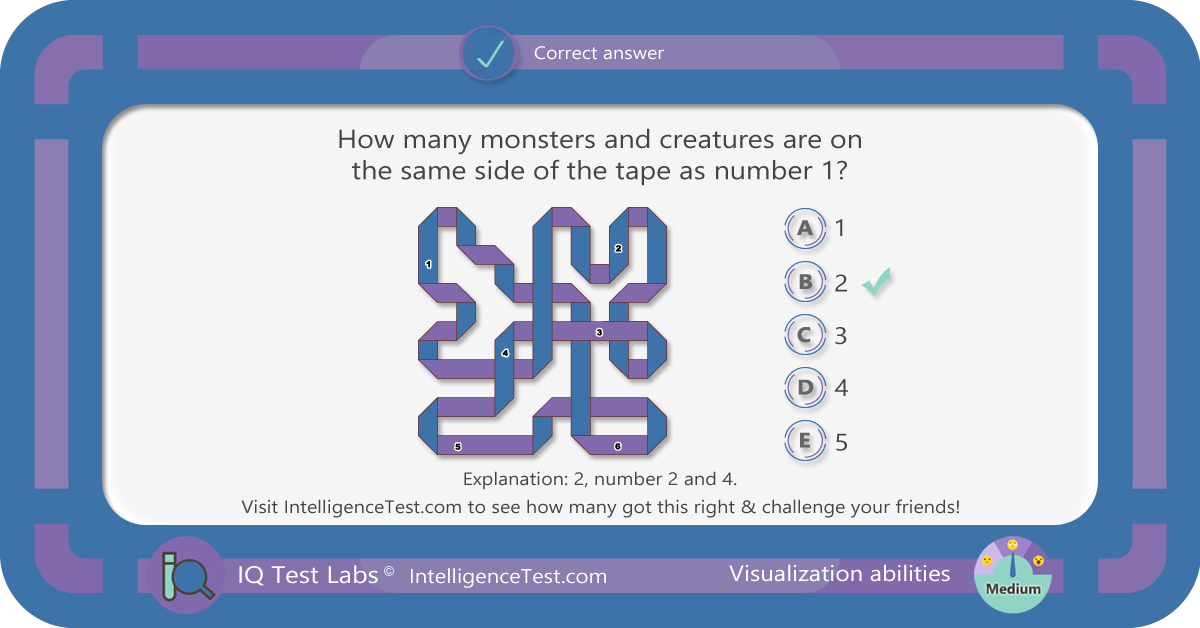 Correct answer

How many monsters and creatures are on the same side of the tape as number 1?

1
2
3
4
5
6

A 1
B 2
C 3
D 4
E 5

Explanation: 2, number 2 and 4.
Visit IntelligenceTest.com to see how many got this right & challenge your friends!

IQ Test Labs © IntelligenceTest.com
Visualization abilities
Medium